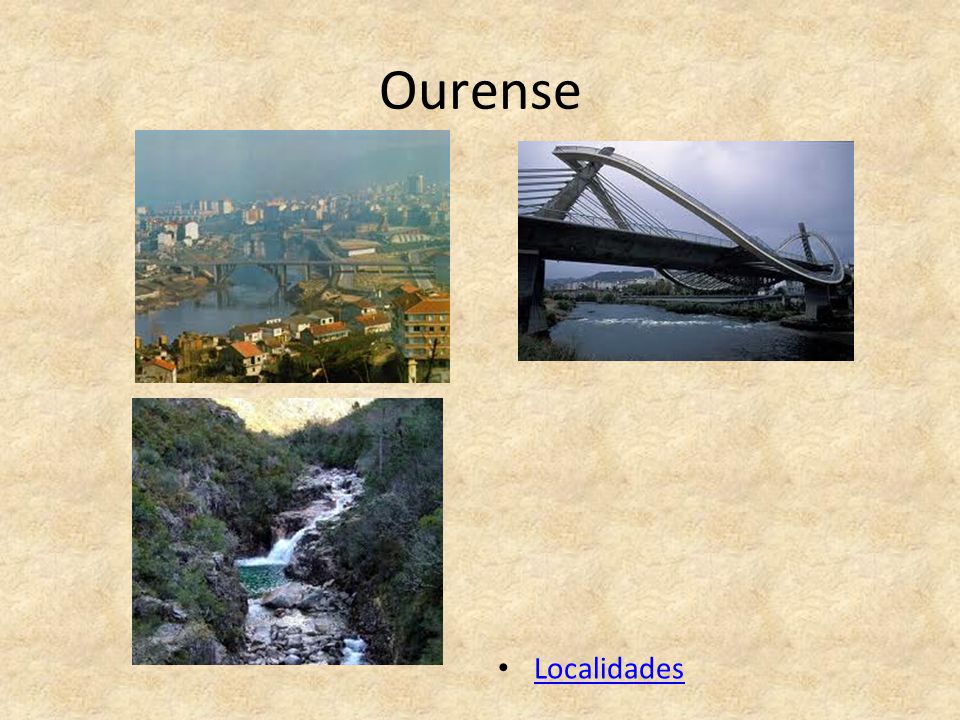 Ourense

• Localidades